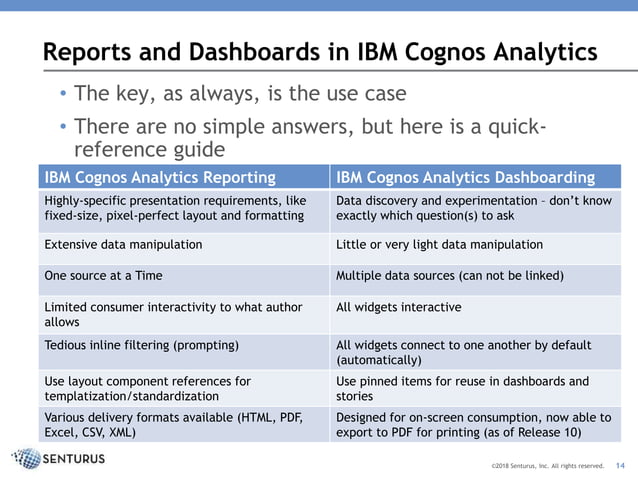 Reports and Dashboards in IBM Cognos Analytics

• The key, as always, is the use case

• There are no simple answers, but here is a quick-reference guide

| IBM Cognos Analytics Reporting | IBM Cognos Analytics Dashboarding |
|---|---|
| Highly-specific presentation requirements, like fixed-size, pixel-perfect layout and formatting | Data discovery and experimentation – don't know exactly which question(s) to ask |
| Extensive data manipulation | Little or very light data manipulation |
| One source at a Time | Multiple data sources (can not be linked) |
| Limited consumer interactivity to what author allows | All widgets interactive |
| Tedious inline filtering (prompting) | All widgets connect to one another by default (automatically) |
| Use layout component references for templatization/standardization | Use pinned items for reuse in dashboards and stories |
| Various delivery formats available (HTML, PDF, Excel, CSV, XML) | Designed for on-screen consumption, now able to export to PDF for printing (as of Release 10) |

SENTURUS

©2018 Senturus, Inc. All rights reserved. 14